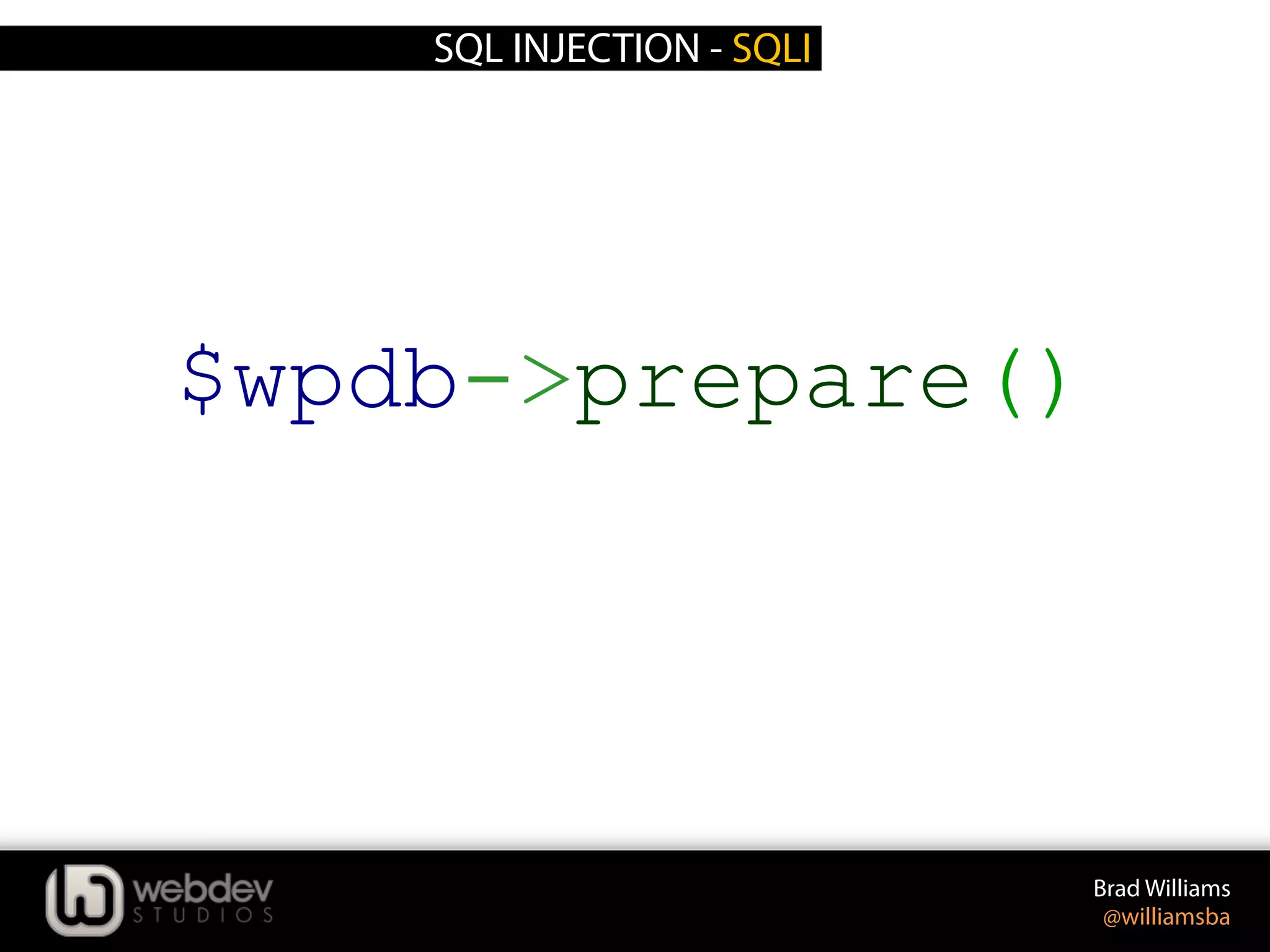 SQL INJECTION - SQLI

$wpdb->prepare()

webdev STUDIOS

Brad Williams
@williamsba